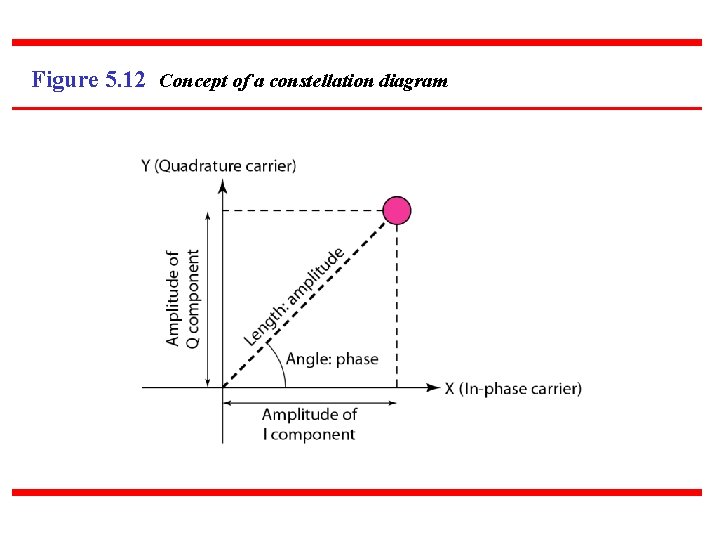 Figure 5.12 Concept of a constellation diagram

Y (Quadrature carrier)

Amplitude of Q component

Length: amplitude

Angle: phase

X (In-phase carrier)

Amplitude of I component